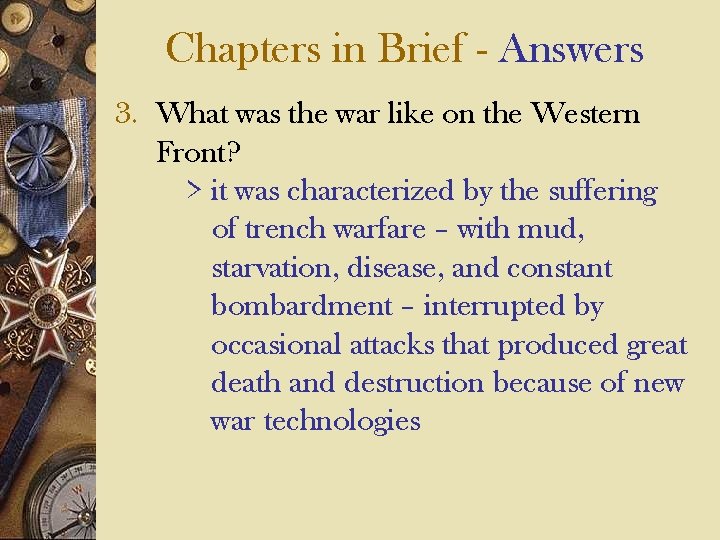 Chapters in Brief - Answers

3. What was the war like on the Western Front?

> it was characterized by the suffering of trench warfare – with mud, starvation, disease, and constant bombardment – interrupted by occasional attacks that produced great death and destruction because of new war technologies